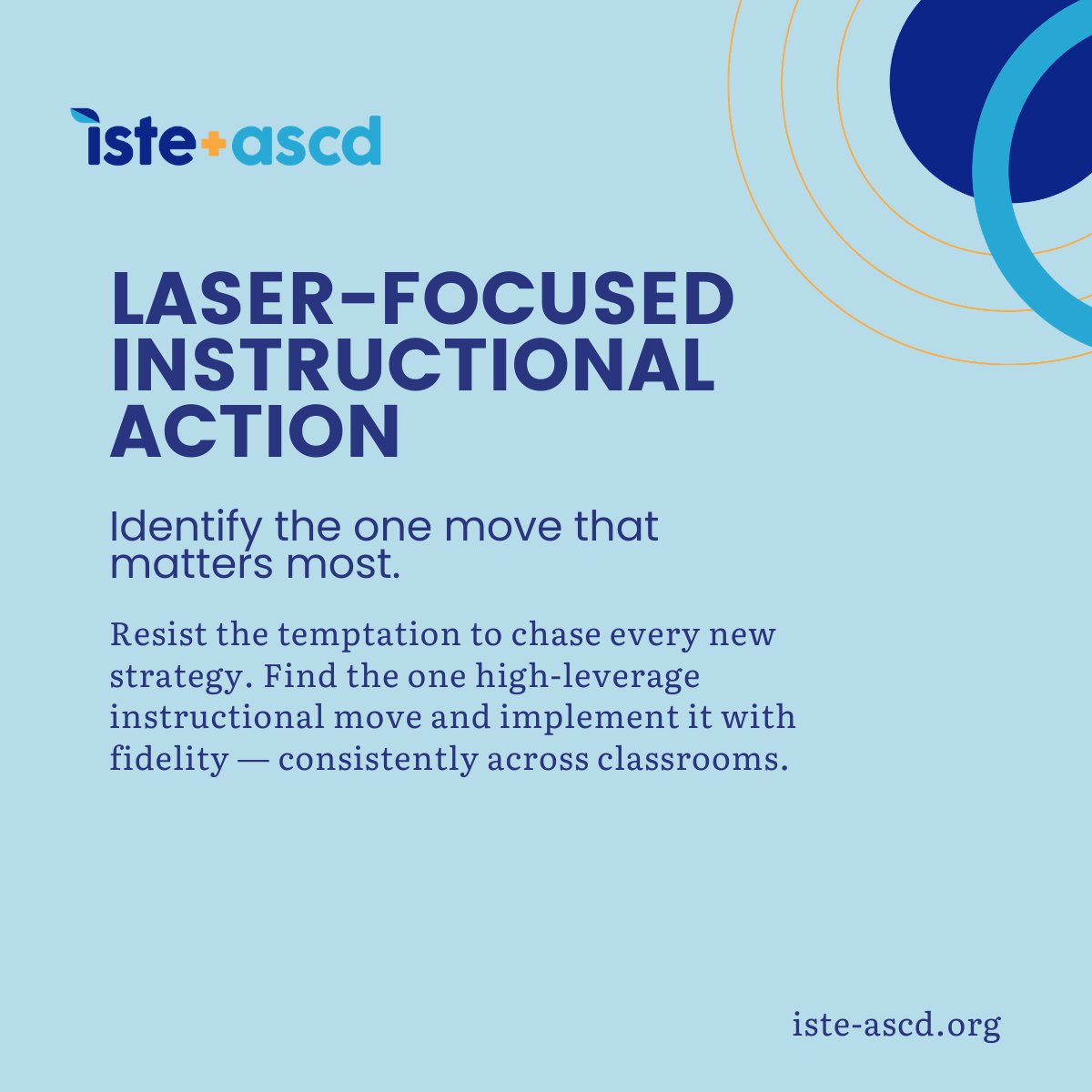 iste+ascd

LASER-FOCUSED INSTRUCTIONAL ACTION

Identify the one move that matters most.

Resist the temptation to chase every new strategy. Find the one high-leverage instructional move and implement it with fidelity — consistently across classrooms.

iste-ascd.org